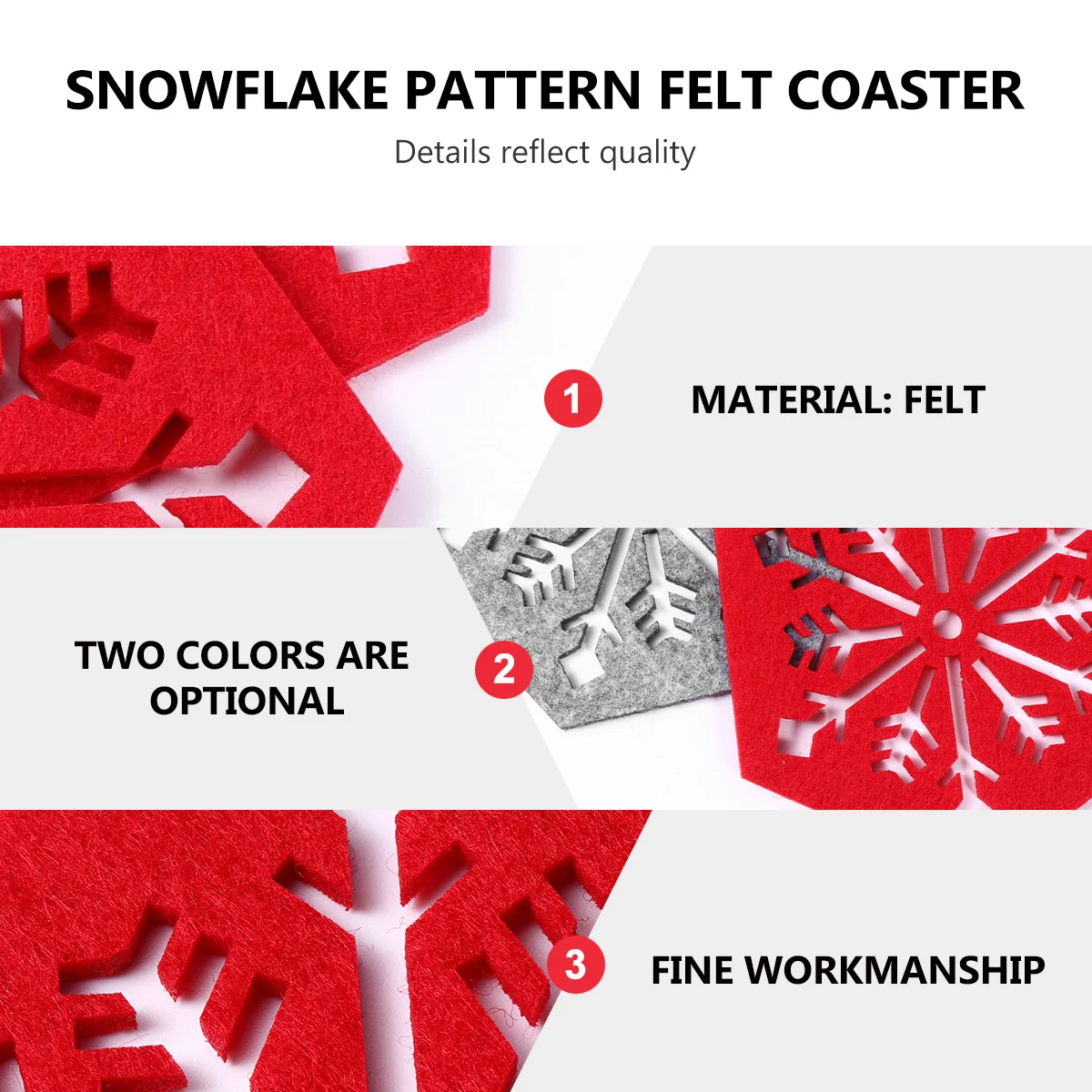 SNOWFLAKE PATTERN FELT COASTER
Details reflect quality

1 MATERIAL: FELT

TWO COLORS ARE OPTIONAL 2

3 FINE WORKMANSHIP